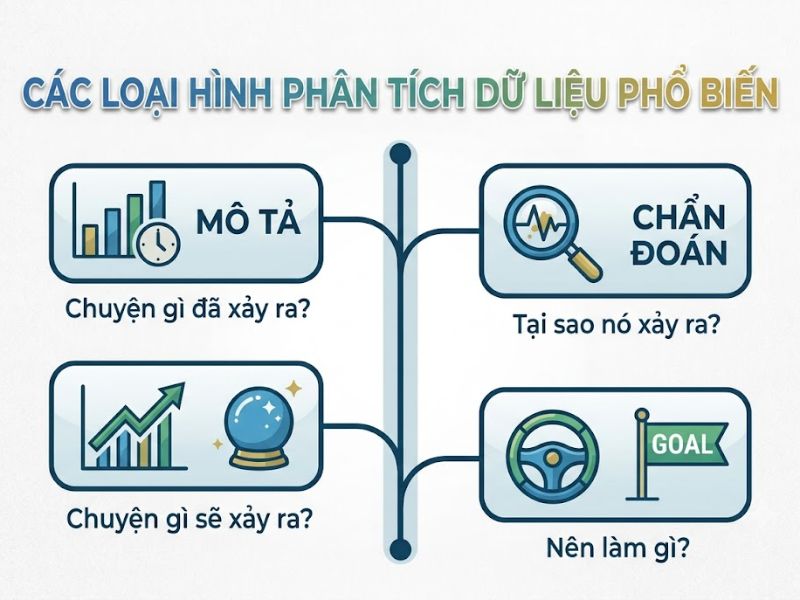 CÁC LOẠI HÌNH PHÂN TÍCH DỮ LIỆU PHỔ BIẾN

MÔ TẢ

Chuyện gì đã xảy ra?

CHẨN ĐOÁN

Tại sao nó xảy ra?

Chuyện gì sẽ xảy ra?

GOAL

Nên làm gì?